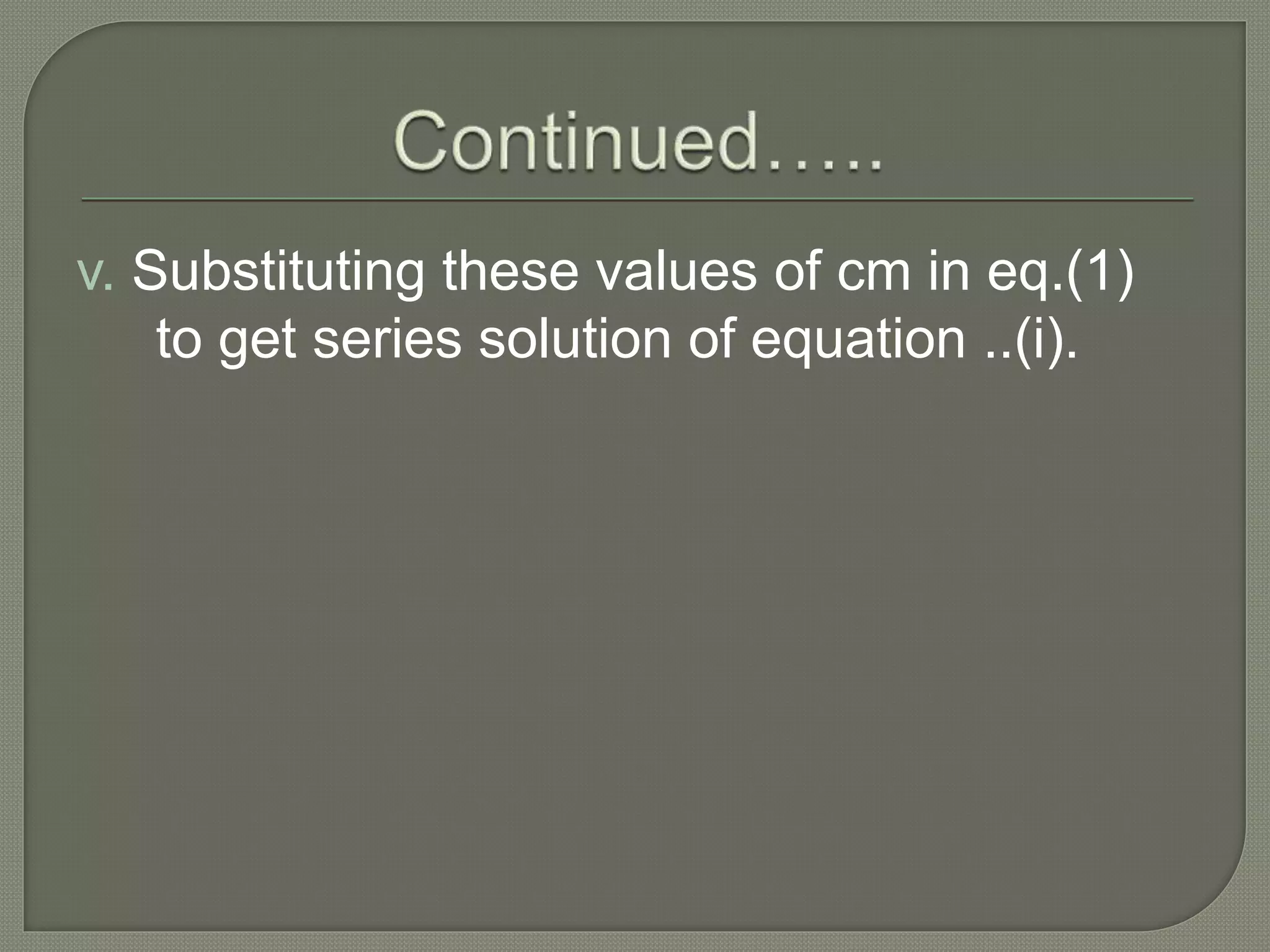 Continued…..

v. Substituting these values of cm in eq.(1) to get series solution of equation ..(i).